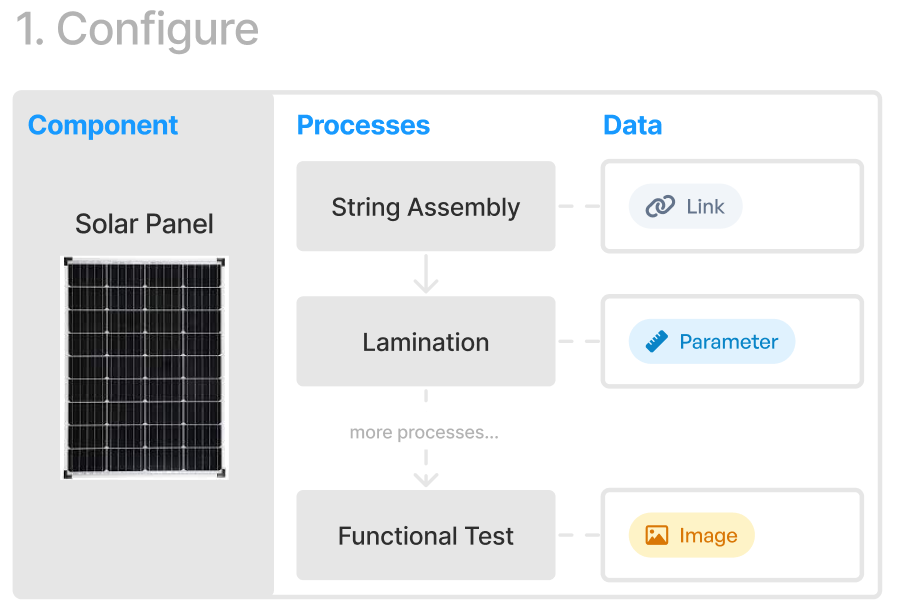 1. Configure

Component

Solar Panel

Processes

String Assembly

Lamination

more processes...

Functional Test

Data

Link

Parameter

Image